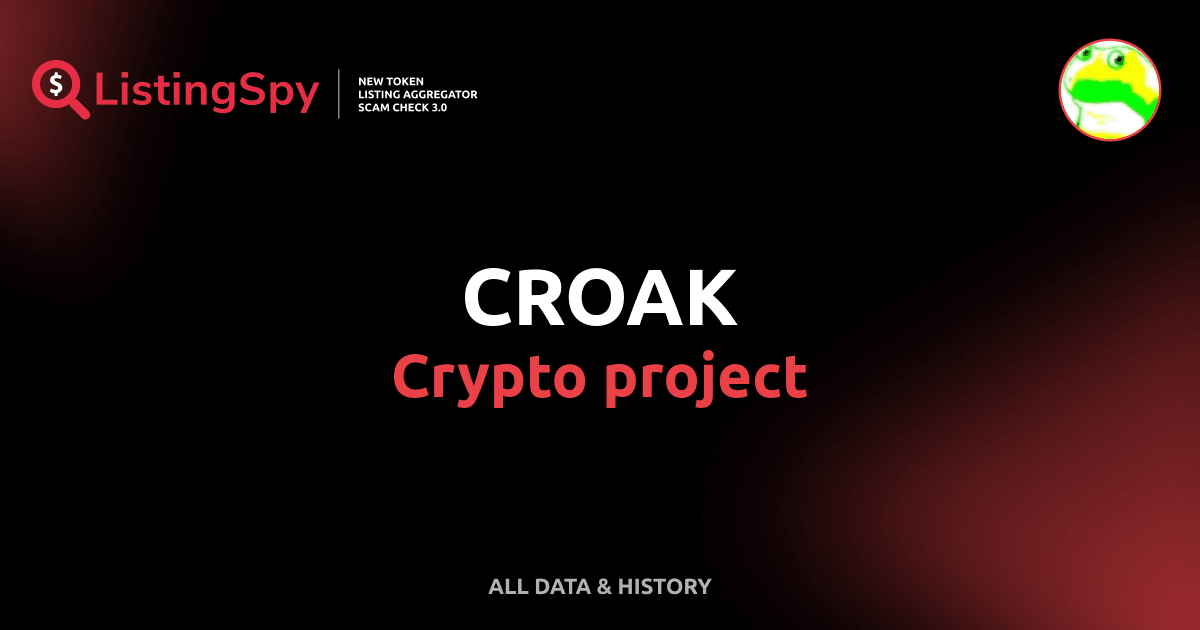 ListingSpy
NEW TOKEN
LISTING AGGREGATOR
SCAM CHECK 3.0

CROAK
Crypto project

ALL DATA & HISTORY